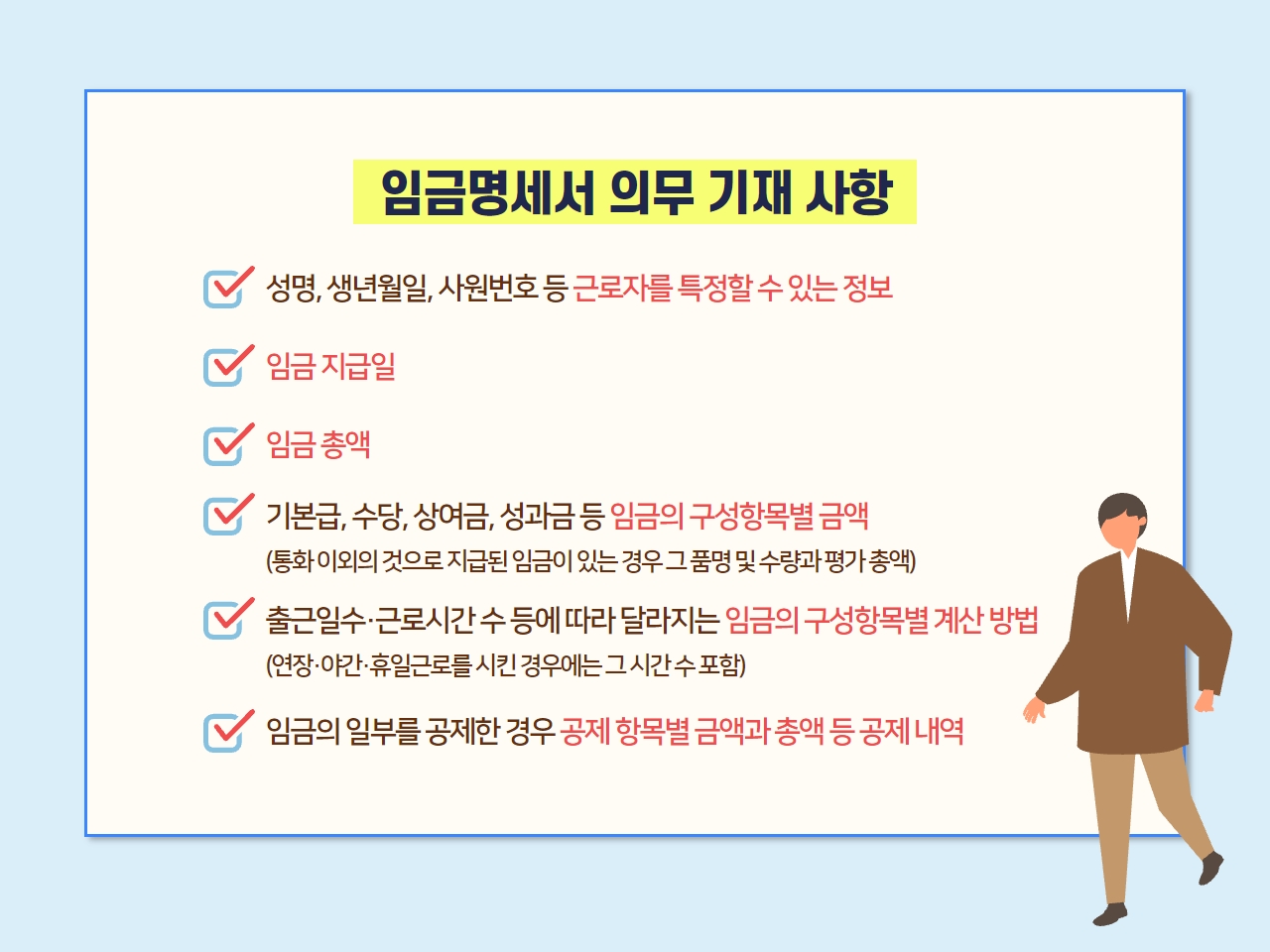 임금명세서 의무 기재 사항

성명, 생년월일, 사원번호 등 근로자를 특정할 수 있는 정보

임금 지급일

임금 총액

기본급, 수당, 상여금, 성과금 등 임금의 구성항목별 금액
(통화 이외의 것으로 지급된 임금이 있는 경우 그 품명 및 수량과 평가 총액)

출근일수·근로시간 수 등에 따라 달라지는 임금의 구성항목별 계산 방법
(연장·야간·휴일근로를 시킨 경우에는 그 시간 수 포함)

임금의 일부를 공제한 경우 공제 항목별 금액과 총액 등 공제 내역